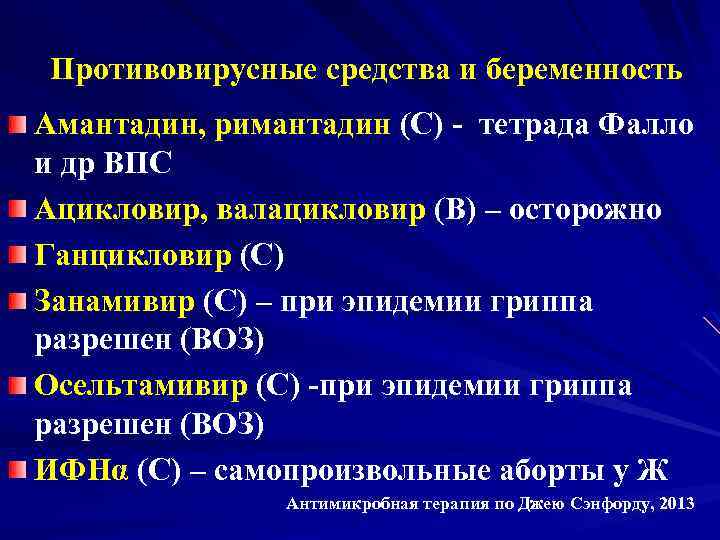 Противовирусные средства и беременность

Амантадин, римантадин (С) - тетрада Фалло и др ВПС

Ацикловир, валацикловир (В) – осторожно

Ганцикловир (С)

Занамивир (С) – при эпидемии гриппа разрешен (ВОЗ)

Осельтамивир (С) -при эпидемии гриппа разрешен (ВОЗ)

ИФНα (С) – самопроизвольные аборты у Ж

Антимикробная терапия по Джею Сэнфорду, 2013